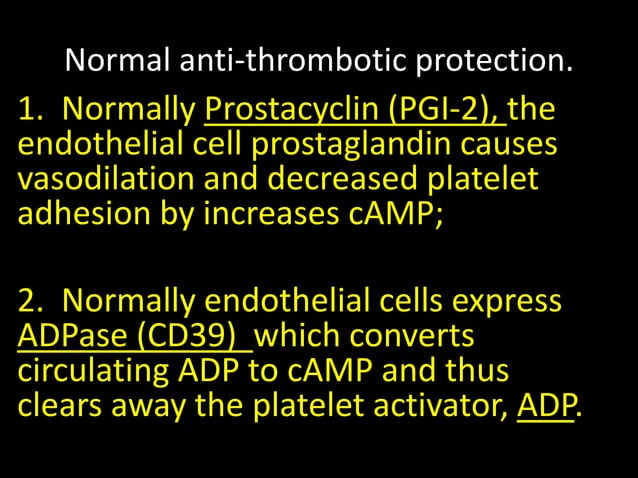 Normal anti-thrombotic protection.

1. Normally Prostacyclin (PGI-2), the endothelial cell prostaglandin causes vasodilation and decreased platelet adhesion by increases cAMP;

2. Normally endothelial cells express ADPase (CD39) which converts circulating ADP to cAMP and thus clears away the platelet activator, ADP.